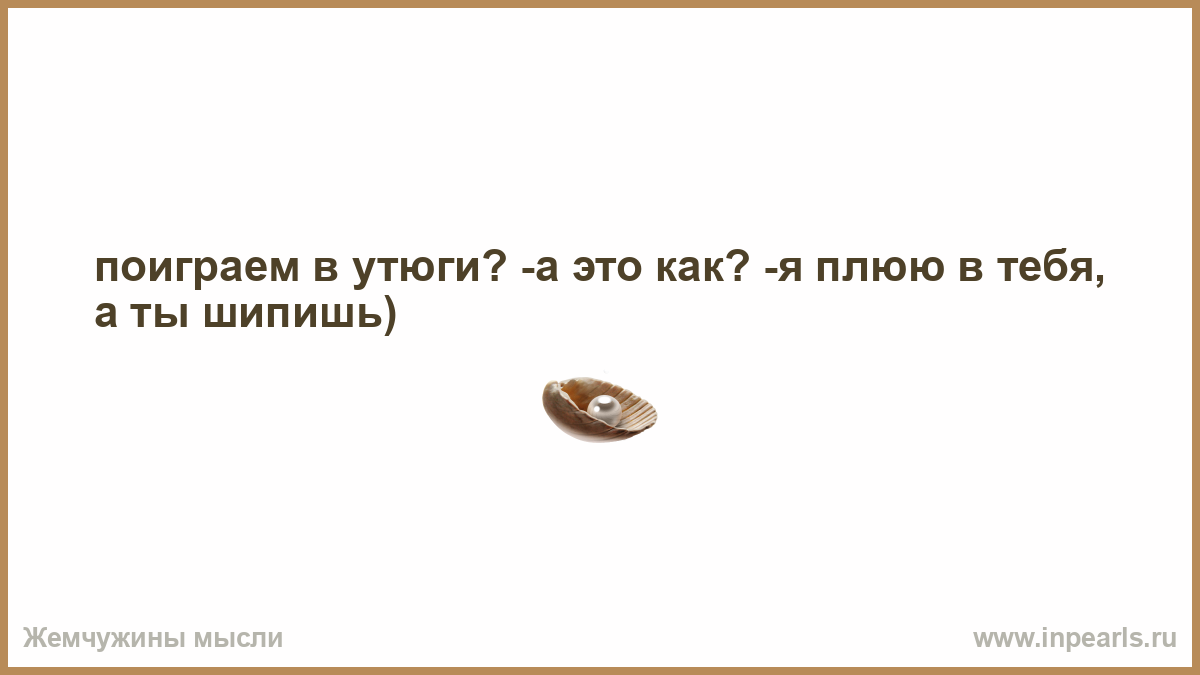 поиграем в утюги? -а это как? -я плюю в тебя, а ты шипишь)

Жемчужины мысли

www.inpearls.ru